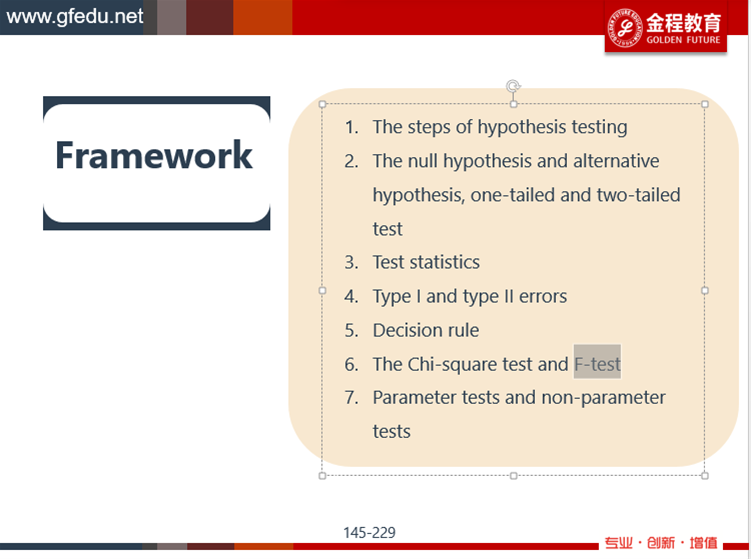 www.gfedu.net

金程教育
GOLDEN FUTURE

Framework

1. The steps of hypothesis testing
2. The null hypothesis and alternative hypothesis, one-tailed and two-tailed test
3. Test statistics
4. Type I and type II errors
5. Decision rule
6. The Chi-square test and F-test
7. Parameter tests and non-parameter tests

145-229

专业 · 创新 · 增值